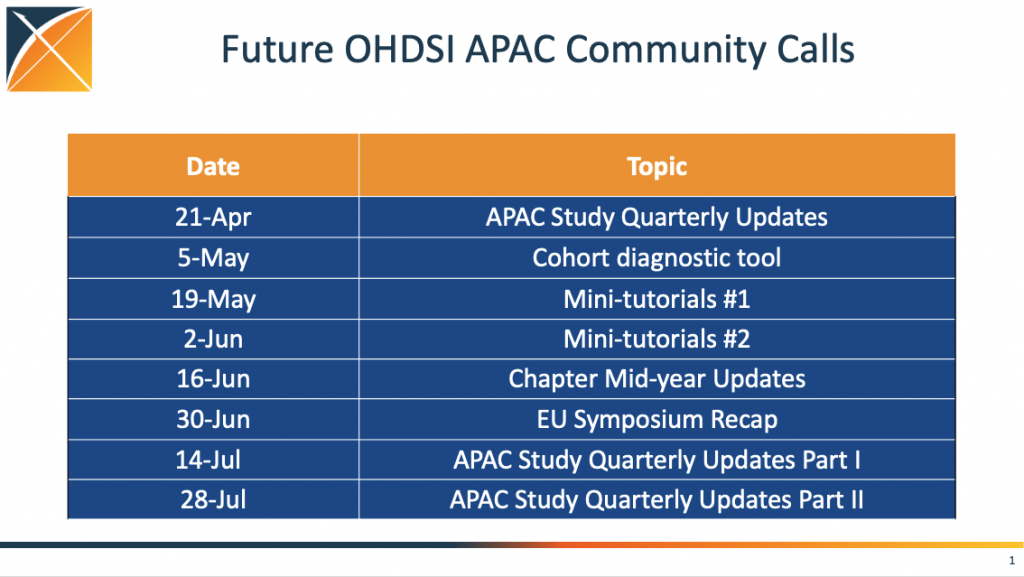 Future OHDSI APAC Community Calls

| Date | Topic |
|---|---|
| 21-Apr | APAC Study Quarterly Updates |
| 5-May | Cohort diagnostic tool |
| 19-May | Mini-tutorials #1 |
| 2-Jun | Mini-tutorials #2 |
| 16-Jun | Chapter Mid-year Updates |
| 30-Jun | EU Symposium Recap |
| 14-Jul | APAC Study Quarterly Updates Part I |
| 28-Jul | APAC Study Quarterly Updates Part II |

1